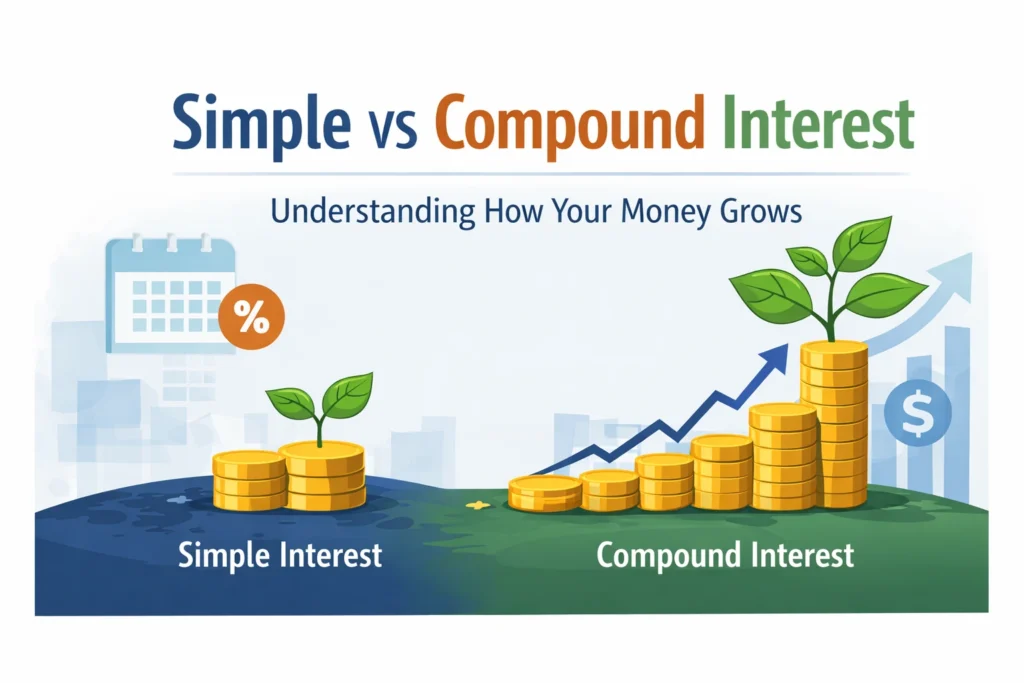 Simple vs Compound Interest

Understanding How Your Money Grows

%

$

Simple Interest

Compound Interest